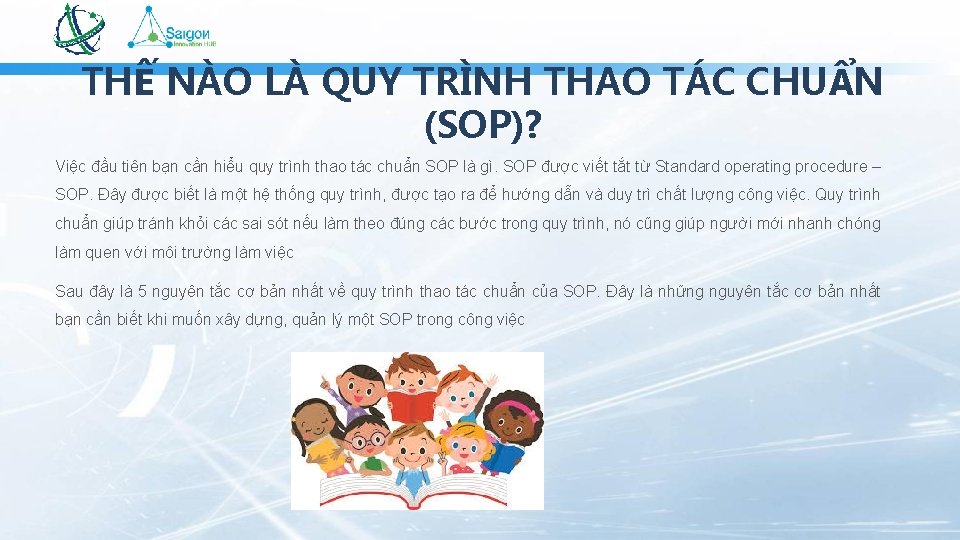 Saigon Innovation HUB

THẾ NÀO LÀ QUY TRÌNH THAO TÁC CHUẨN (SOP)?

Việc đầu tiên bạn cần hiểu quy trình thao tác chuẩn SOP là gì. SOP được viết tắt từ Standard operating procedure – SOP. Đây được biết là một hệ thống quy trình, được tạo ra để hướng dẫn và duy trì chất lượng công việc. Quy trình chuẩn giúp tránh khỏi các sai sót nếu làm theo đúng các bước trong quy trình, nó cũng giúp người mới nhanh chóng làm quen với môi trường làm việc

Sau đây là 5 nguyên tắc cơ bản nhất về quy trình thao tác chuẩn của SOP. Đây là những nguyên tắc cơ bản nhất bạn cần biết khi muốn xây dựng, quản lý một SOP trong công việc